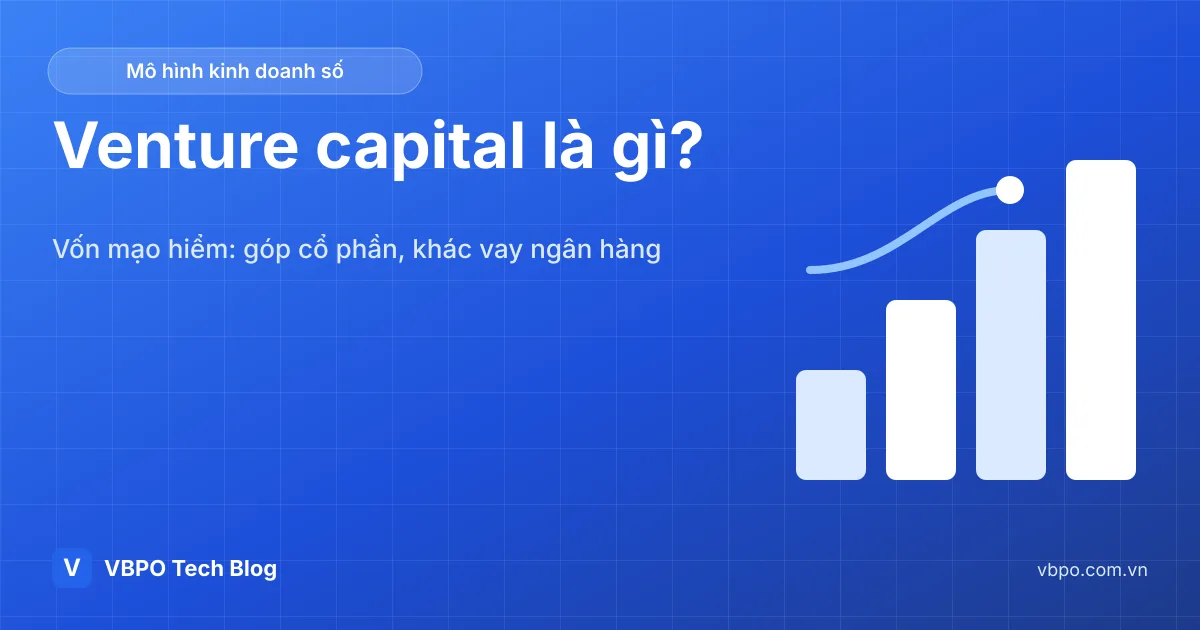 Mô hình kinh doanh số

Venture capital là gì?

Vốn mạo hiểm: góp cổ phần, khác vay ngân hàng

V VBPO Tech Blog

vbpo.com.vn